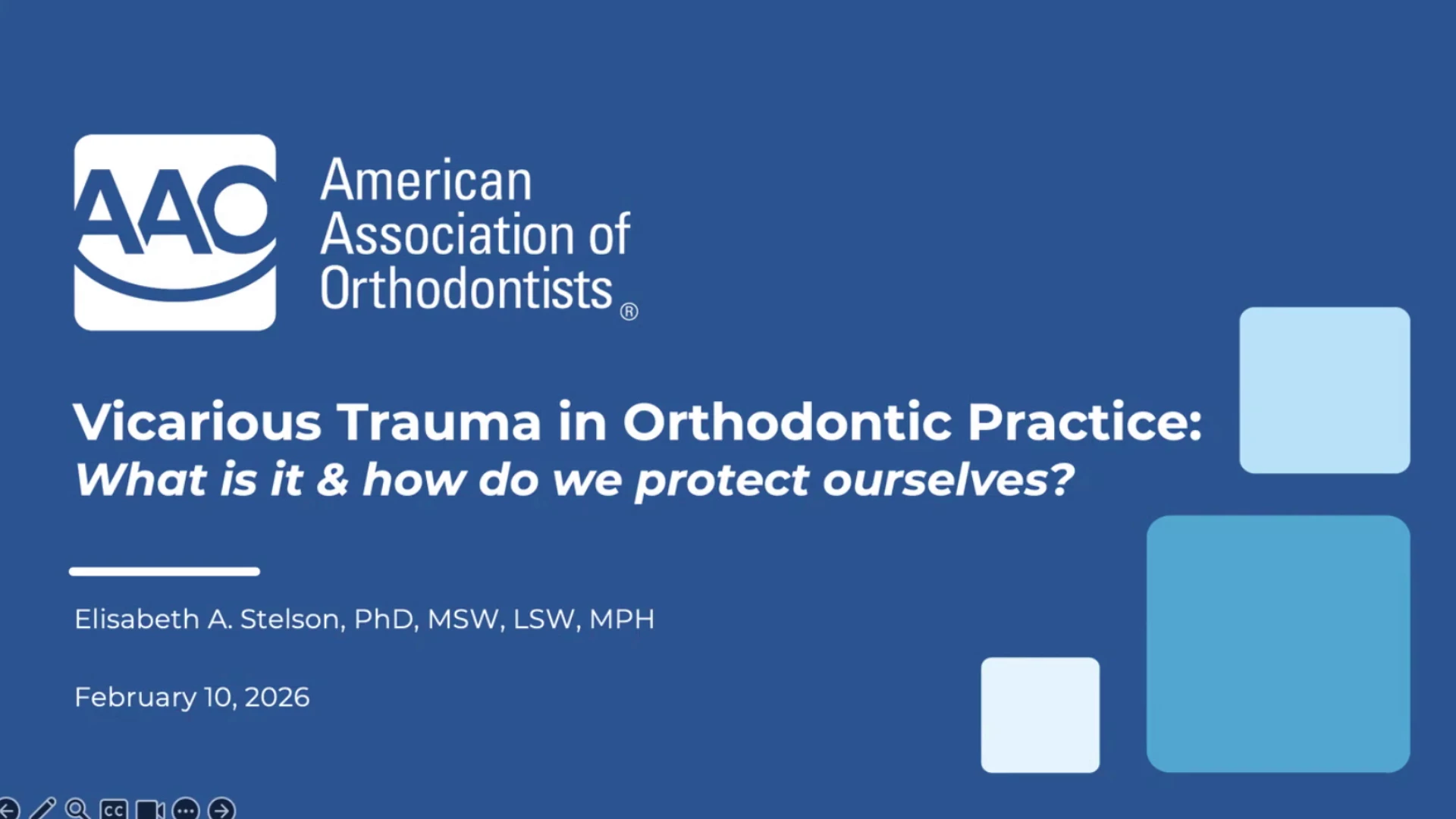 AAO

American Association of Orthodontists®

Vicarious Trauma in Orthodontic Practice:
What is it & how do we protect ourselves?

Elisabeth A. Stelson, PhD, MSW, LSW, MPH

February 10, 2026

CC